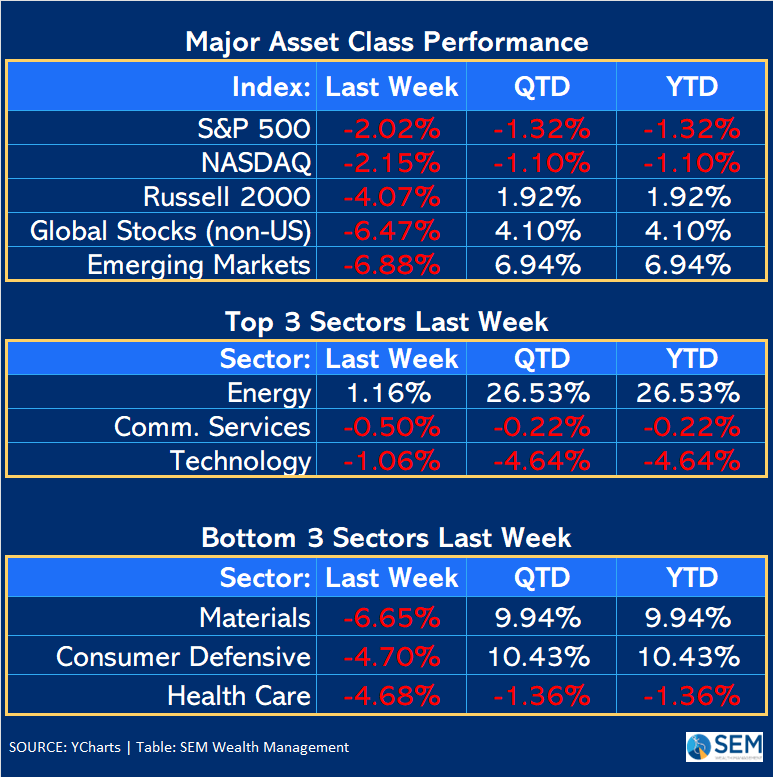 Major Asset Class Performance

| Index: | Last Week | QTD | YTD |
|---|---|---|---|
| S&P 500 | -2.02% | -1.32% | -1.32% |
| NASDAQ | -2.15% | -1.10% | -1.10% |
| Russell 2000 | -4.07% | 1.92% | 1.92% |
| Global Stocks (non-US) | -6.47% | 4.10% | 4.10% |
| Emerging Markets | -6.88% | 6.94% | 6.94% |

Top 3 Sectors Last Week

| Sector: | Last Week | QTD | YTD |
|---|---|---|---|
| Energy | 1.16% | 26.53% | 26.53% |
| Comm. Services | -0.50% | -0.22% | -0.22% |
| Technology | -1.06% | -4.64% | -4.64% |

Bottom 3 Sectors Last Week

| Sector: | Last Week | QTD | YTD |
|---|---|---|---|
| Materials | -6.65% | 9.94% | 9.94% |
| Consumer Defensive | -4.70% | 10.43% | 10.43% |
| Health Care | -4.68% | -1.36% | -1.36% |

SOURCE: YCharts | Table: SEM Wealth Management

SEM
WEALTH MANAGEMENT